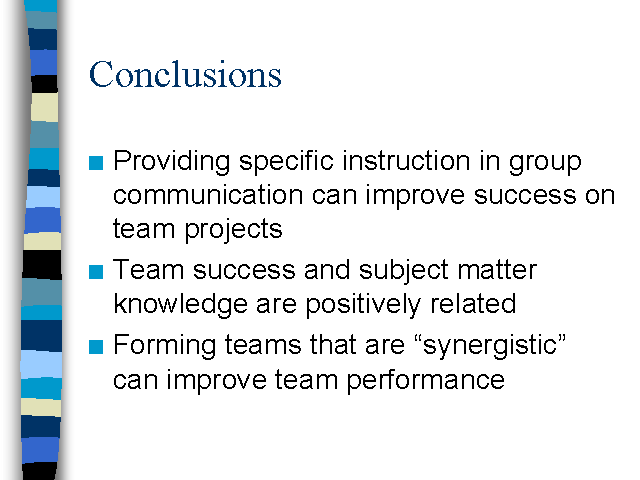 Conclusions

■ Providing specific instruction in group communication can improve success on team projects
■ Team success and subject matter knowledge are positively related
■ Forming teams that are “synergistic” can improve team performance